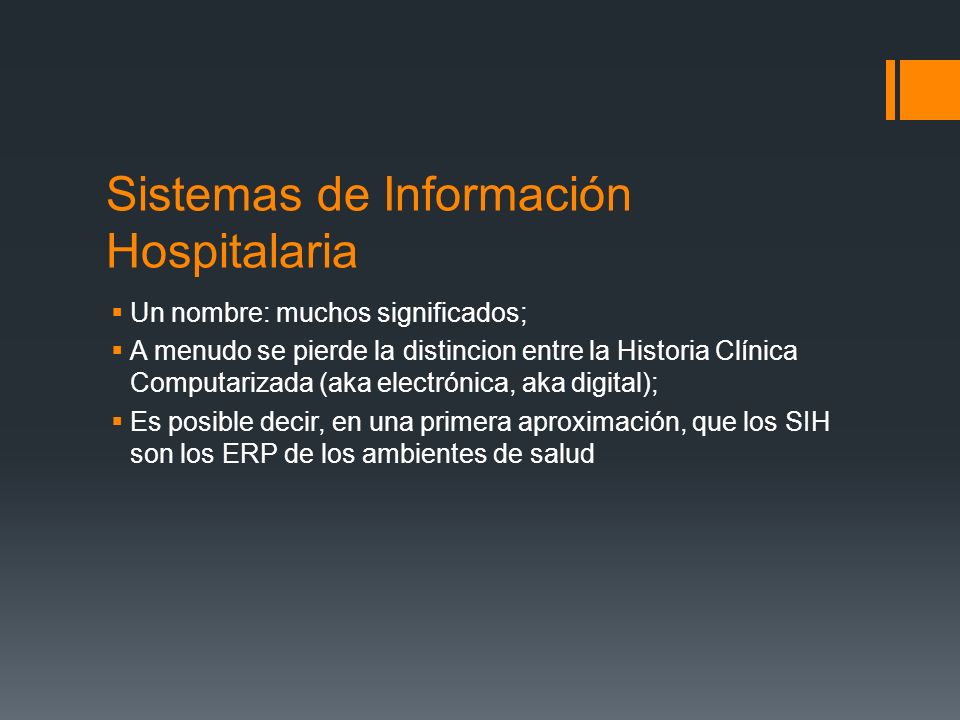 Sistemas de Información Hospitalaria

▪ Un nombre: muchos significados;
▪ A menudo se pierde la distincion entre la Historia Clínica Computarizada (aka electrónica, aka digital);
▪ Es posible decir, en una primera aproximación, que los SIH son los ERP de los ambientes de salud